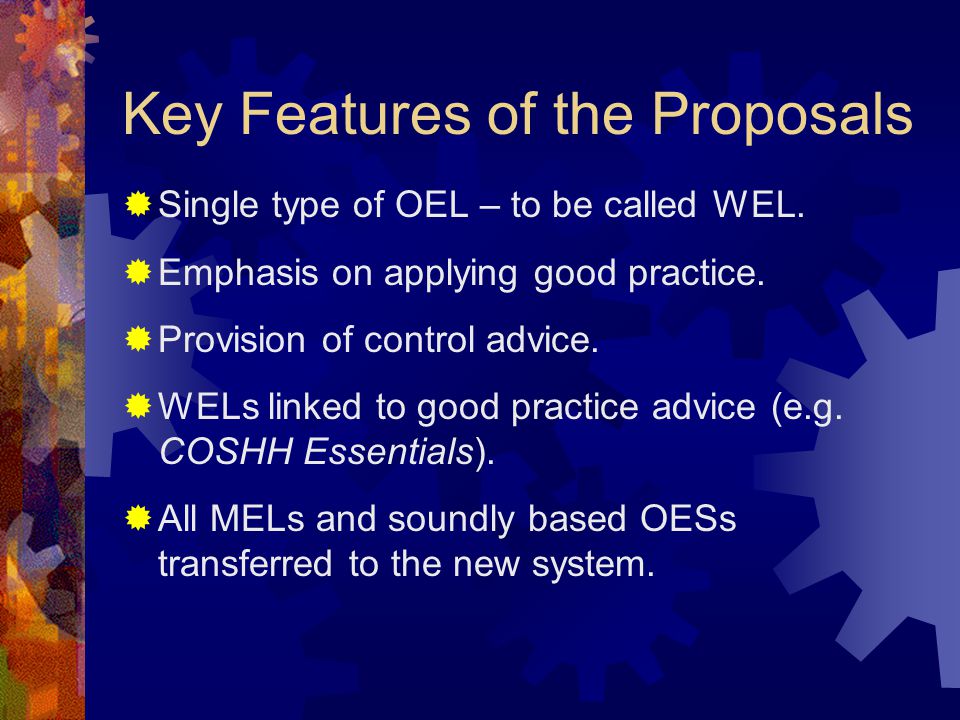 Key Features of the Proposals

Single type of OEL – to be called WEL.

Emphasis on applying good practice.

Provision of control advice.

WELs linked to good practice advice (e.g. COSHH Essentials).

All MELs and soundly based OESs transferred to the new system.